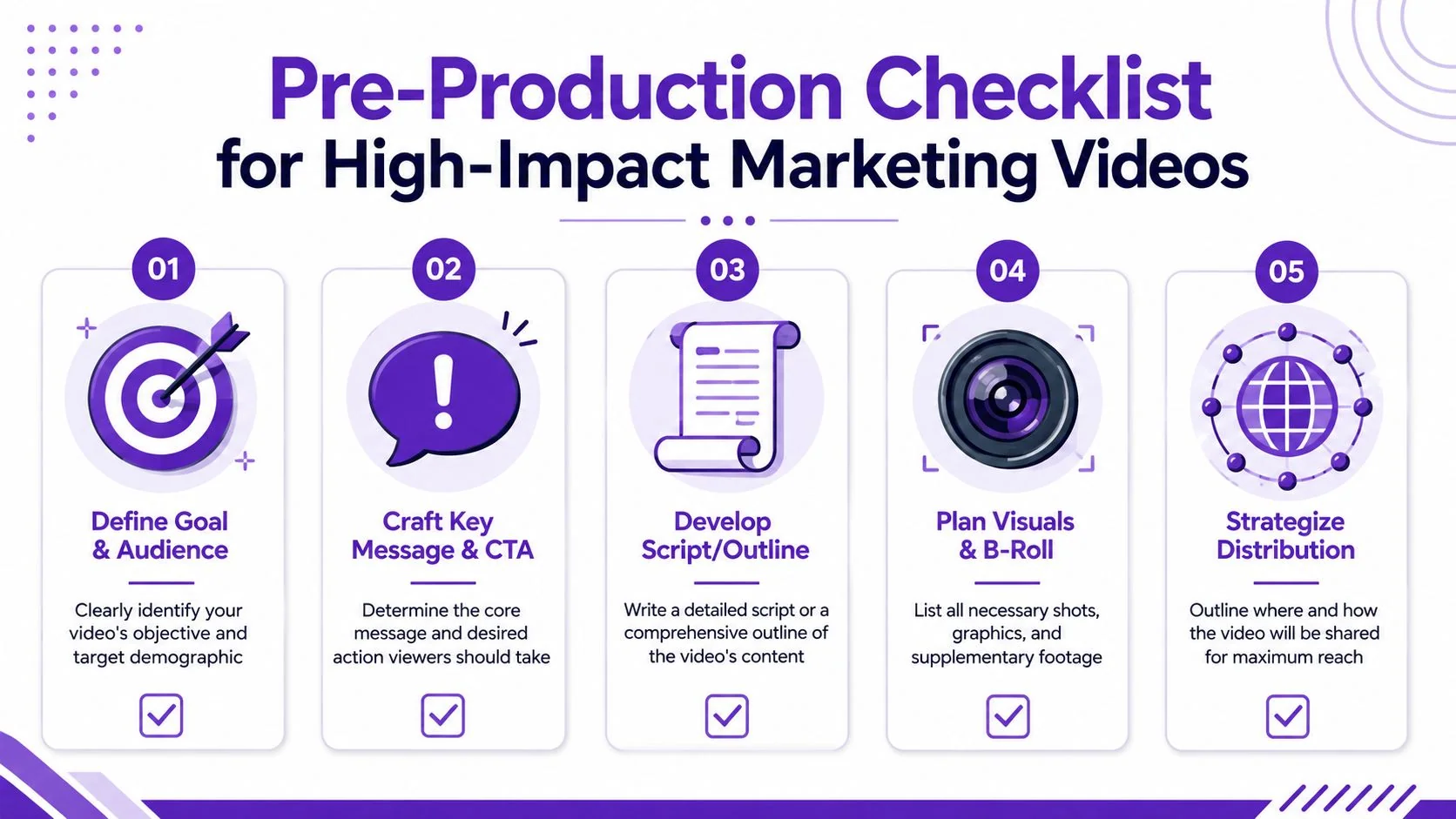 Pre-Production Checklist
for High-Impact Marketing Videos

01
Define Goal & Audience
Clearly identify your video's objective and target demographic

02
Craft Key Message & CTA
Determine the core message and desired action viewers should take

03
Develop Script/Outline
Write a detailed script or a comprehensive outline of the video's content

04
Plan Visuals & B-Roll
List all necessary shots, graphics, and supplementary footage

05
Strategize Distribution
Outline where and how the video will be shared for maximum reach